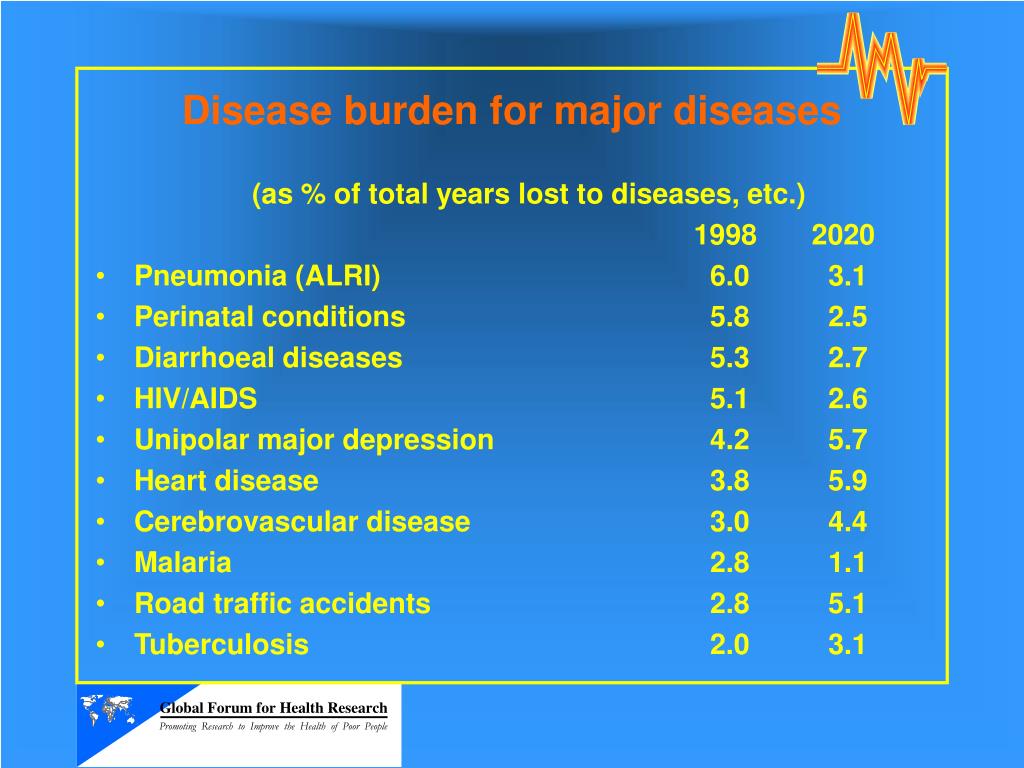 Disease burden for major diseases

(as % of total years lost to diseases, etc.)

| | 1998 | 2020 |
|---|---|---|
| • Pneumonia (ALRI) | 6.0 | 3.1 |
| • Perinatal conditions | 5.8 | 2.5 |
| • Diarrhoeal diseases | 5.3 | 2.7 |
| • HIV/AIDS | 5.1 | 2.6 |
| • Unipolar major depression | 4.2 | 5.7 |
| • Heart disease | 3.8 | 5.9 |
| • Cerebrovascular disease | 3.0 | 4.4 |
| • Malaria | 2.8 | 1.1 |
| • Road traffic accidents | 2.8 | 5.1 |
| • Tuberculosis | 2.0 | 3.1 |

Global Forum for Health Research
Promoting Research to Improve the Health of Poor People